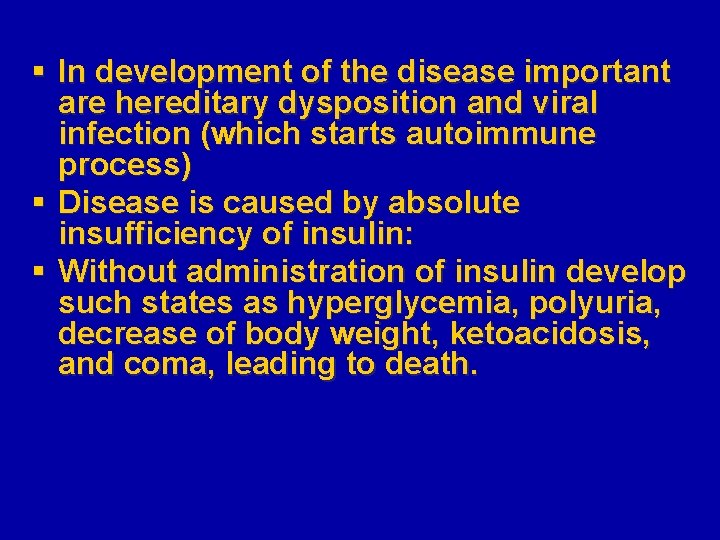 ▪ In development of the disease important are hereditary dysposition and viral infection (which starts autoimmune process)
▪ Disease is caused by absolute insufficiency of insulin:
▪ Without administration of insulin develop such states as hyperglycemia, polyuria, decrease of body weight, ketoacidosis, and coma, leading to death.